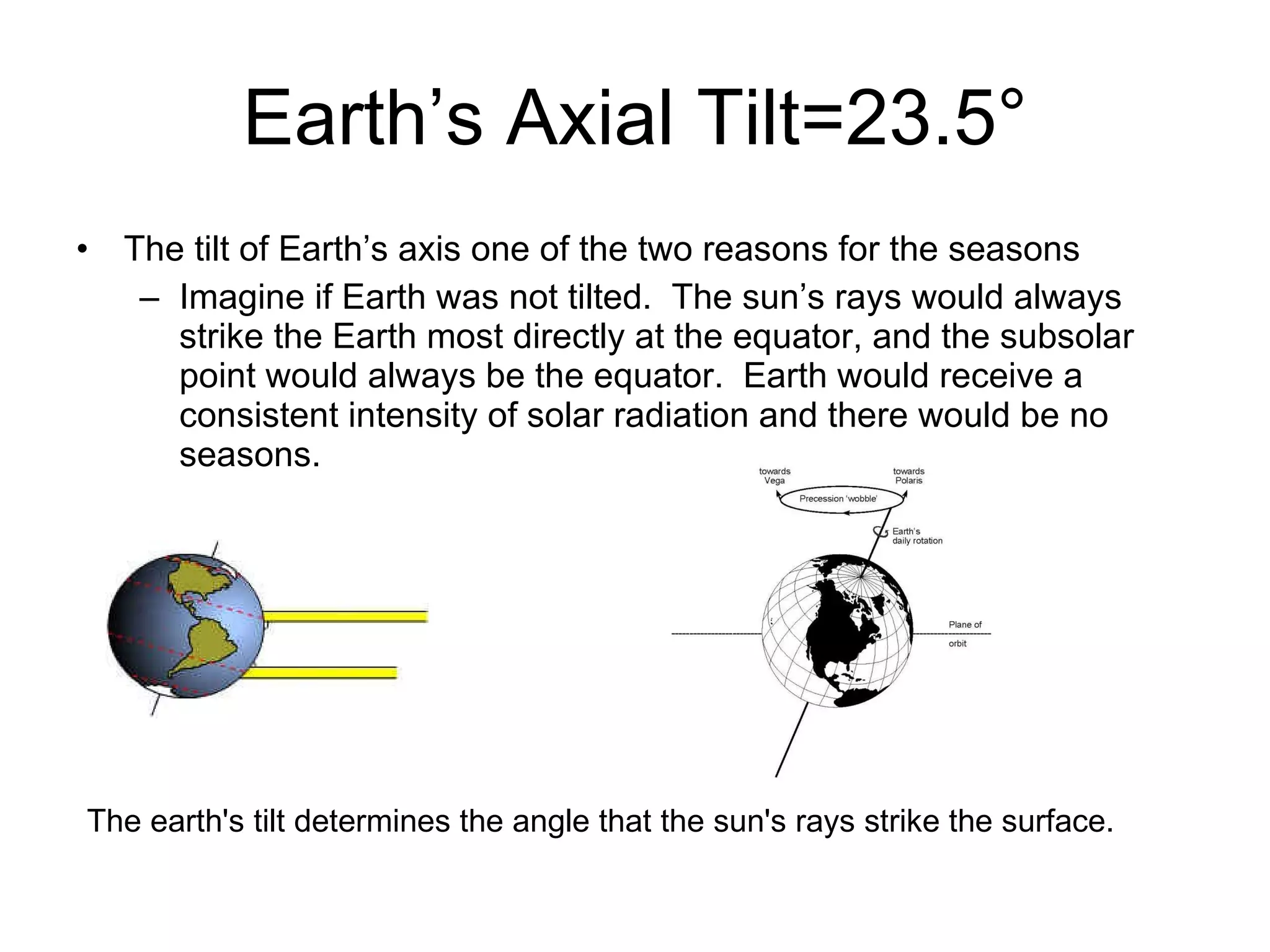 Earth’s Axial Tilt=23.5°

• The tilt of Earth’s axis one of the two reasons for the seasons
– Imagine if Earth was not tilted. The sun’s rays would always strike the Earth most directly at the equator, and the subsolar point would always be the equator. Earth would receive a consistent intensity of solar radiation and there would be no seasons.

towards Vega
towards Polaris
Precession ‘wobble’
Earth’s daily rotation
Plane of orbit

The earth's tilt determines the angle that the sun's rays strike the surface.